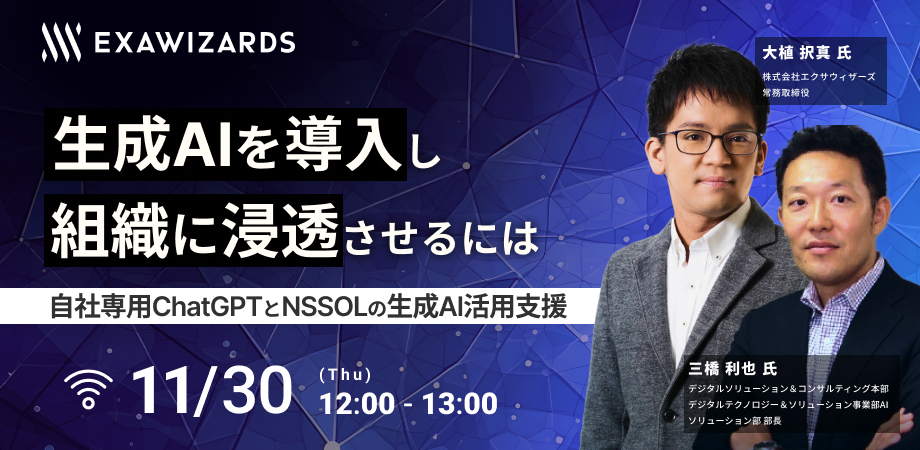 EXAWIZARDS

生成AIを導入し
組織に浸透させるには

自社専用ChatGPTとNSSOLの生成AI活用支援

11/30 (Thu)
12:00 - 13:00

大植 択真 氏
株式会社エクサウィザーズ
常務取締役

三橋 利也 氏
デジタルソリューション＆コンサルティング本部
デジタルテクノロジー＆ソリューション事業部AI
ソリューション部 部長